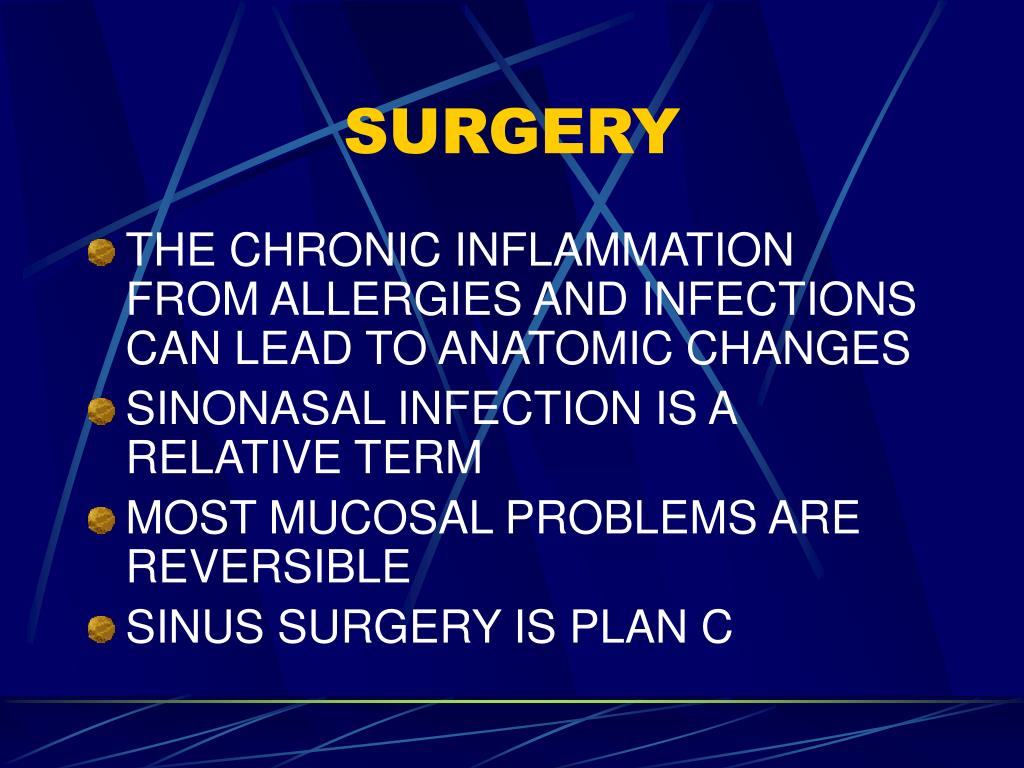 SURGERY

THE CHRONIC INFLAMMATION FROM ALLERGIES AND INFECTIONS CAN LEAD TO ANATOMIC CHANGES

SINONASAL INFECTION IS A RELATIVE TERM

MOST MUCOSAL PROBLEMS ARE REVERSIBLE

SINUS SURGERY IS PLAN C